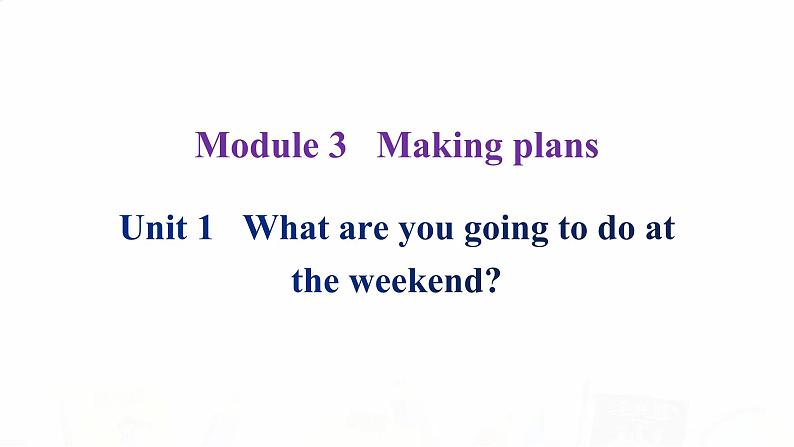 Module 3 Making plans

Unit 1 What are you going to do at the weekend?